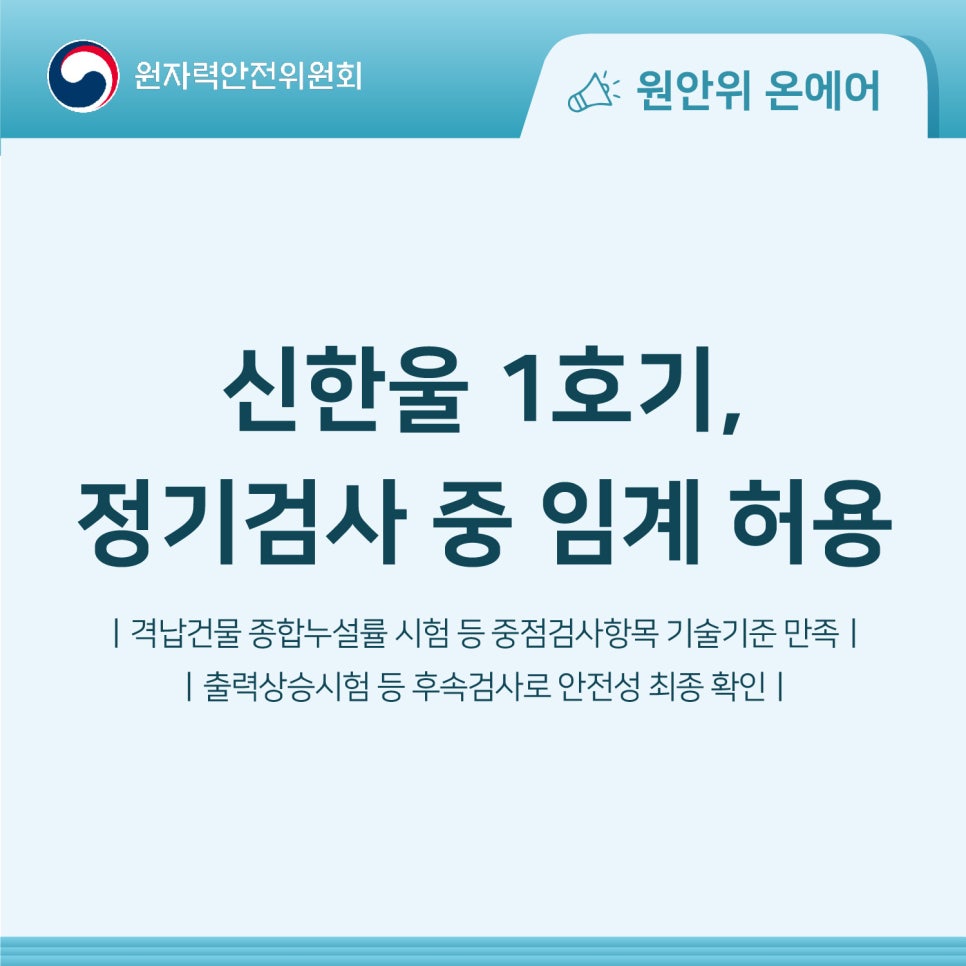 원자력안전위원회

원안위 온에어

신한울 1호기,
정기검사 중 임계 허용

| 격납건물 종합누설률 시험 등 중점검사항목 기술기준 만족 |
| 출력상승시험 등 후속검사로 안전성 최종 확인 |